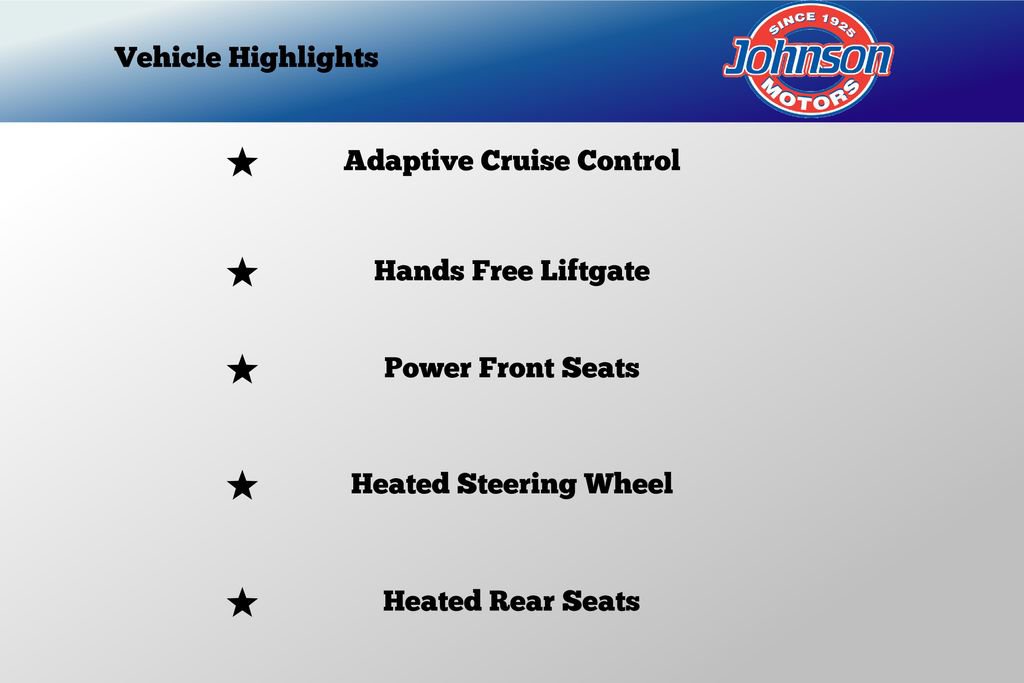 Vehicle Highlights

SINCE 1925
Johnson
MOTORS

★ Adaptive Cruise Control

★ Hands Free Liftgate

★ Power Front Seats

★ Heated Steering Wheel

★ Heated Rear Seats